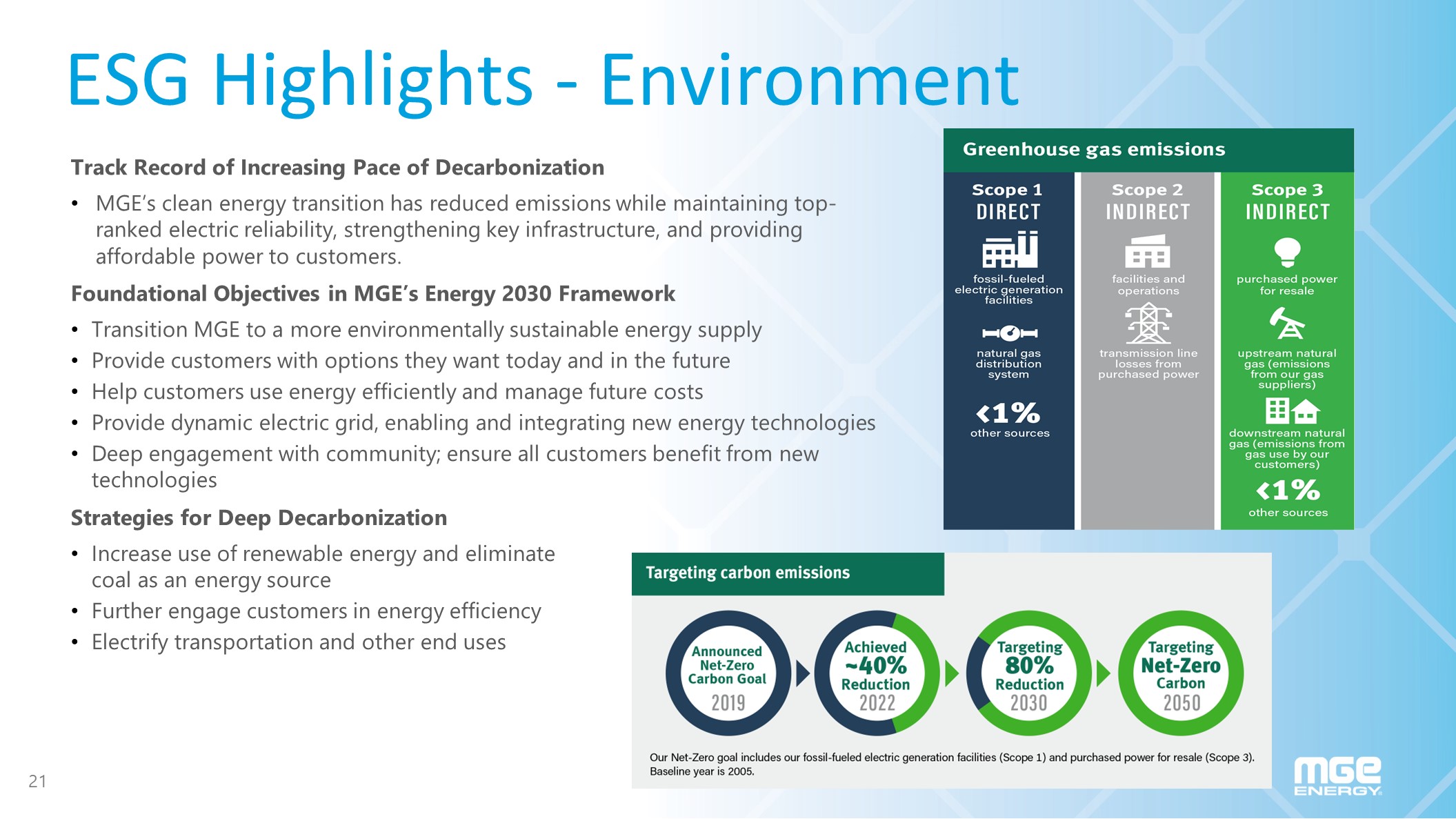 ESG Highlights - Environment

Track Record of Increasing Pace of Decarbonization

• MGE's clean energy transition has reduced emissions while maintaining top-ranked electric reliability, strengthening key infrastructure, and providing affordable power to customers.

Foundational Objectives in MGE's Energy 2030 Framework

• Transition MGE to a more environmentally sustainable energy supply
• Provide customers with options they want today and in the future
• Help customers use energy efficiently and manage future costs
• Provide dynamic electric grid, enabling and integrating new energy technologies
• Deep engagement with community; ensure all customers benefit from new technologies

Strategies for Deep Decarbonization

• Increase use of renewable energy and eliminate coal as an energy source
• Further engage customers in energy efficiency
• Electrify transportation and other end uses

Greenhouse gas emissions

Scope 1
DIRECT
fossil-fueled electric generation facilities
natural gas distribution system
<1%
other sources

Scope 2
INDIRECT
facilities and operations
transmission line losses from purchased power

Scope 3
INDIRECT
purchased power for resale
upstream natural gas (emissions from our gas suppliers)
downstream natural gas (emissions from gas use by our customers)
<1%
other sources

Targeting carbon emissions

Announced Net-Zero Carbon Goal 2019

Achieved ~40% Reduction 2022

Targeting 80% Reduction 2030

Targeting Net-Zero Carbon 2050

Our Net-Zero goal includes our fossil-fueled electric generation facilities (Scope 1) and purchased power for resale (Scope 3). Baseline year is 2005.

21

MGE ENERGY